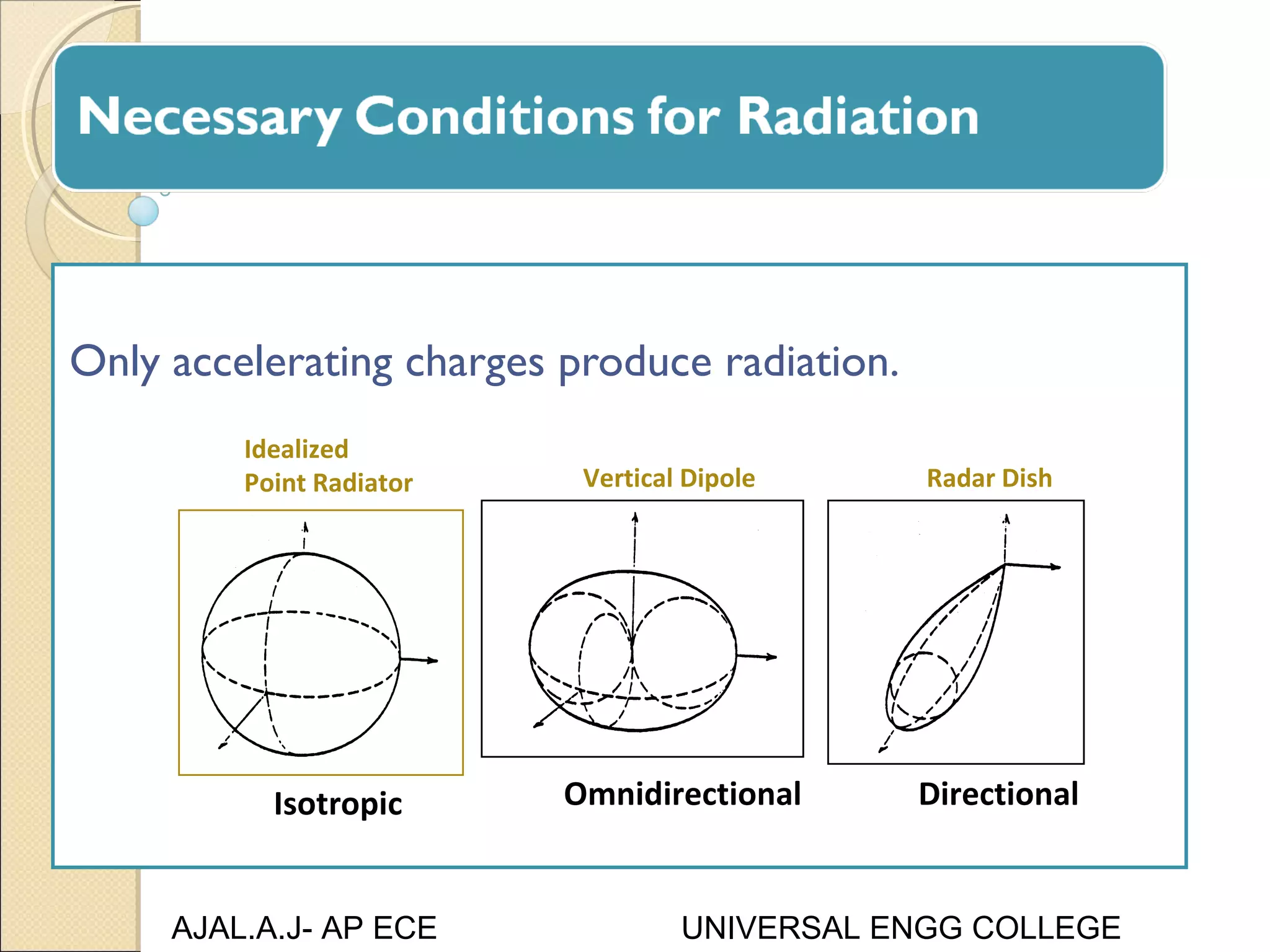 Necessary Conditions for Radiation

Only accelerating charges produce radiation.

Idealized
Point Radiator

Vertical Dipole

Radar Dish

Isotropic

Omnidirectional

Directional

AJAL.A.J- AP ECE

UNIVERSAL ENGG COLLEGE